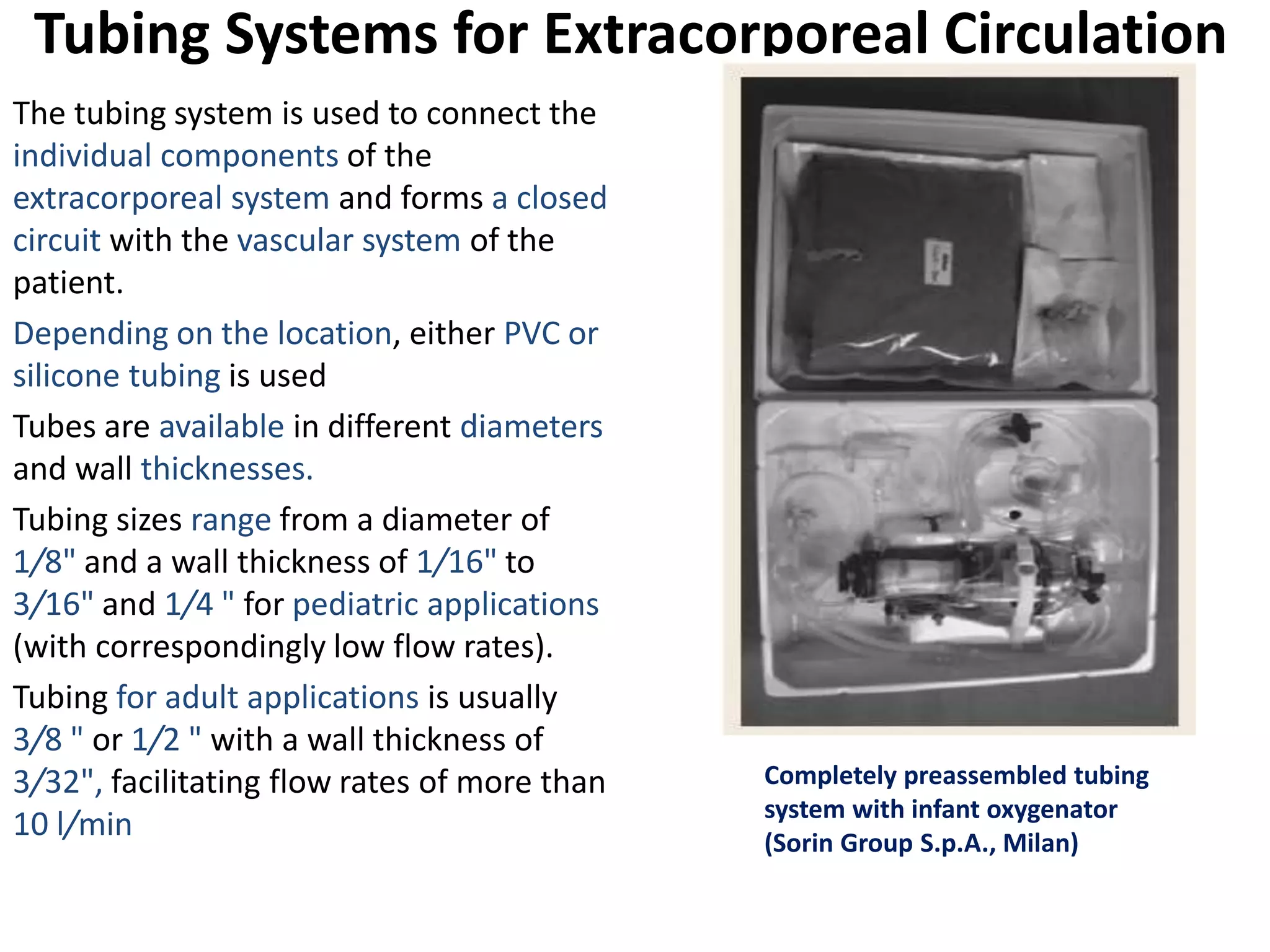 Tubing Systems for Extracorporeal Circulation

The tubing system is used to connect the individual components of the extracorporeal system and forms a closed circuit with the vascular system of the patient.

Depending on the location, either PVC or silicone tubing is used

Tubes are available in different diameters and wall thicknesses.

Tubing sizes range from a diameter of 1/8" and a wall thickness of 1/16" to 3/16" and 1/4 " for pediatric applications (with correspondingly low flow rates).

Tubing for adult applications is usually 3/8 " or 1/2 " with a wall thickness of 3/32", facilitating flow rates of more than 10 l/min

Completely preassembled tubing system with infant oxygenator (Sorin Group S.p.A., Milan)